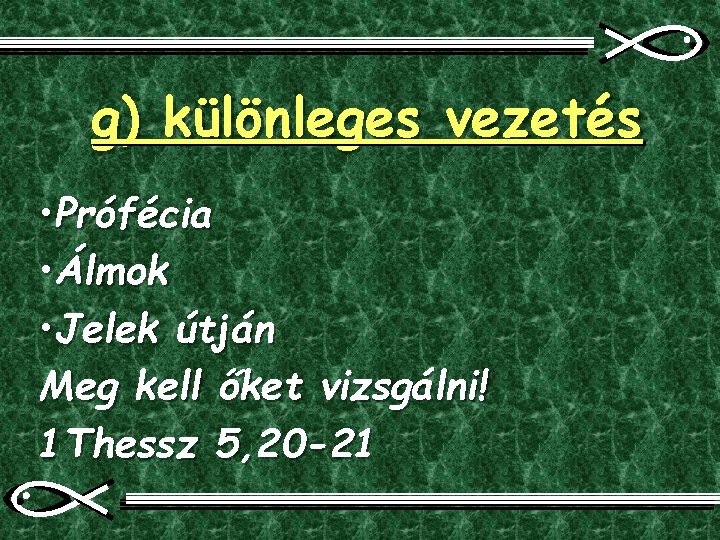 g) különleges vezetés

•Prófécia
•Álmok
•Jelek útján
Meg kell őket vizsgálni!
1Thessz 5,20-21